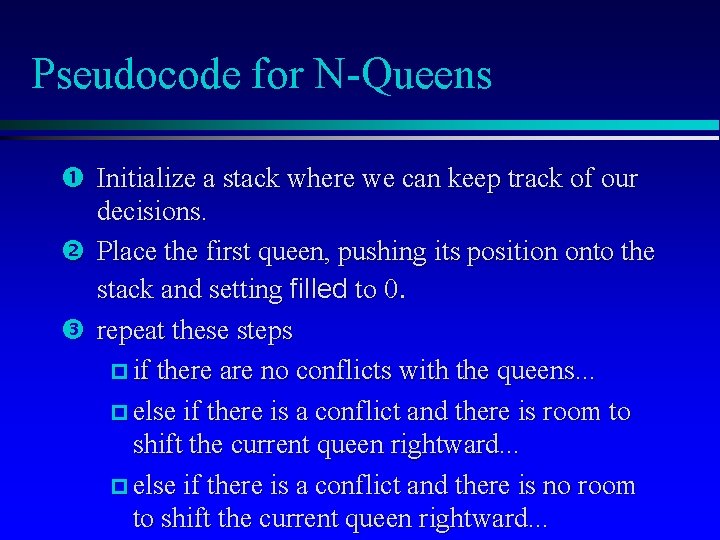 Pseudocode for N-Queens

❶ Initialize a stack where we can keep track of our decisions.

❷ Place the first queen, pushing its position onto the stack and setting filled to 0.

❸ repeat these steps

if there are no conflicts with the queens...

else if there is a conflict and there is room to shift the current queen rightward...

else if there is a conflict and there is no room to shift the current queen rightward...